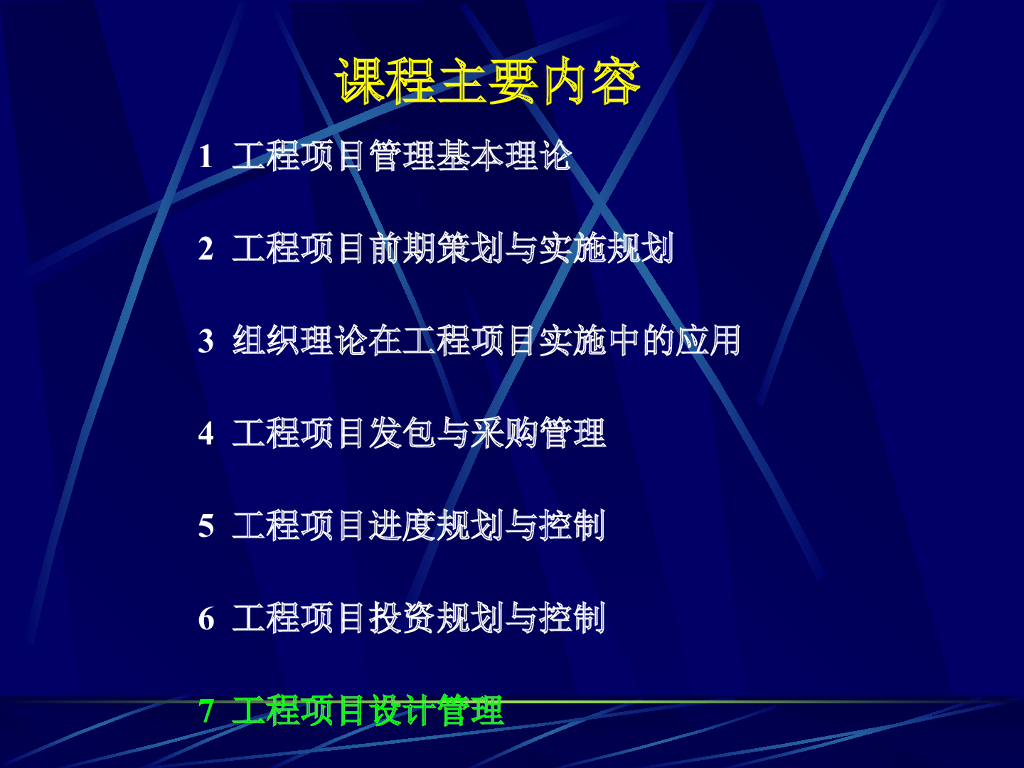 课程主要内容

1 工程项目管理基本理论

2 工程项目前期策划与实施规划

3 组织理论在工程项目实施中的应用

4 工程项目发包与采购管理

5 工程项目进度规划与控制

6 工程项目投资规划与控制

7 工程项目设计管理